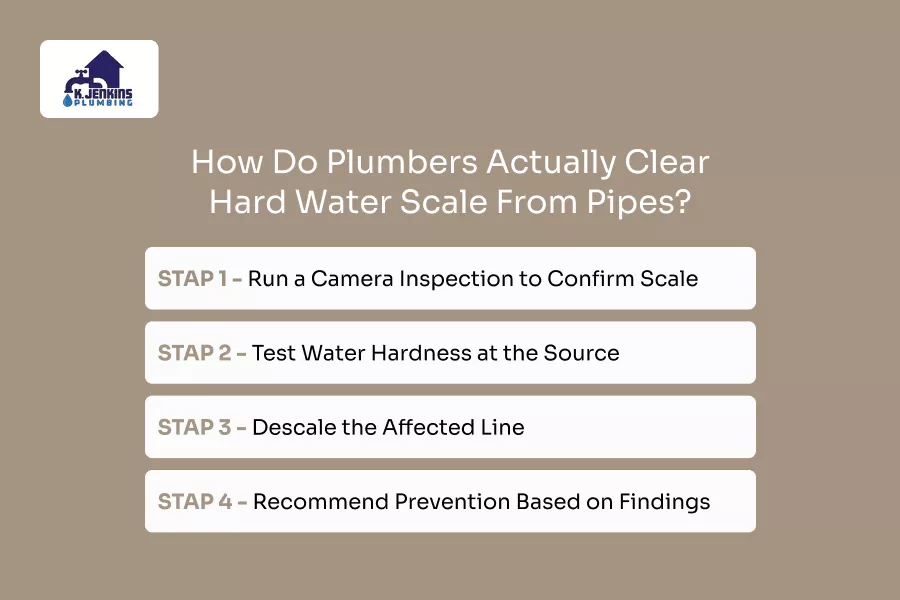 K. JENKINS PLUMBING

How Do Plumbers Actually Clear Hard Water Scale From Pipes?

STAP 1 - Run a Camera Inspection to Confirm Scale

STAP 2 - Test Water Hardness at the Source

STAP 3 - Descale the Affected Line

STAP 4 - Recommend Prevention Based on Findings